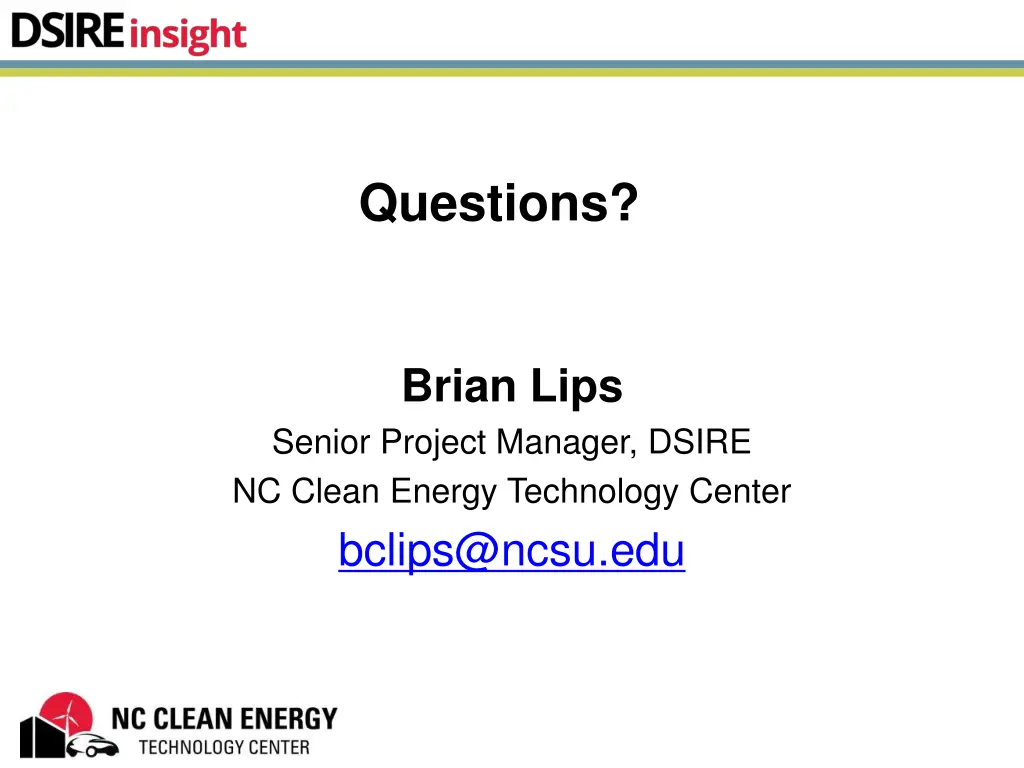 DSIRE insight

Questions?

Brian Lips
Senior Project Manager, DSIRE
NC Clean Energy Technology Center
bclips@ncsu.edu

NC CLEAN ENERGY
TECHNOLOGY CENTER